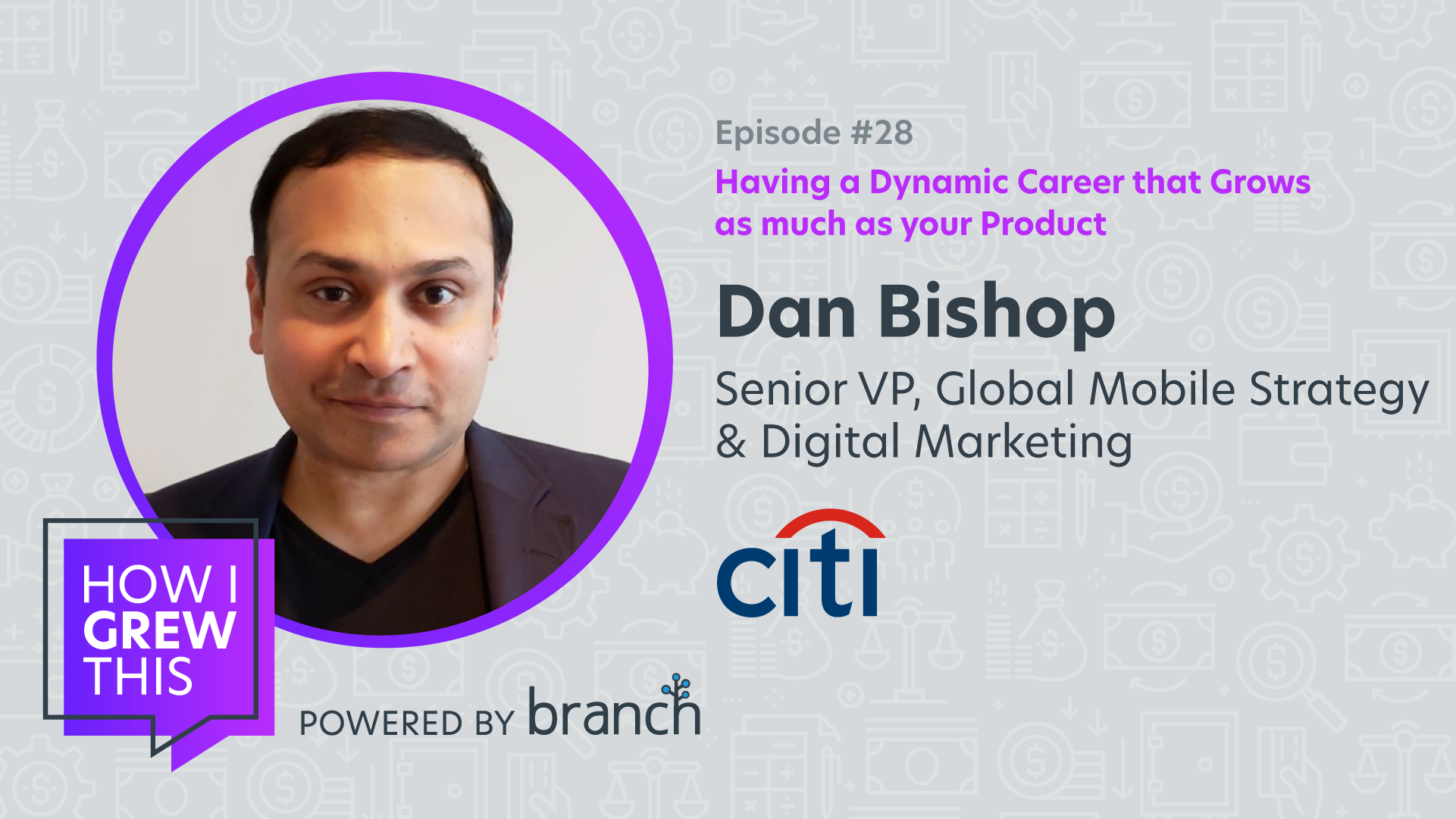 Episode #28

Having a Dynamic Career that Grows as much as your Product

Dan Bishop

Senior VP, Global Mobile Strategy & Digital Marketing

citi

HOW I GREW THIS

POWERED BY branch